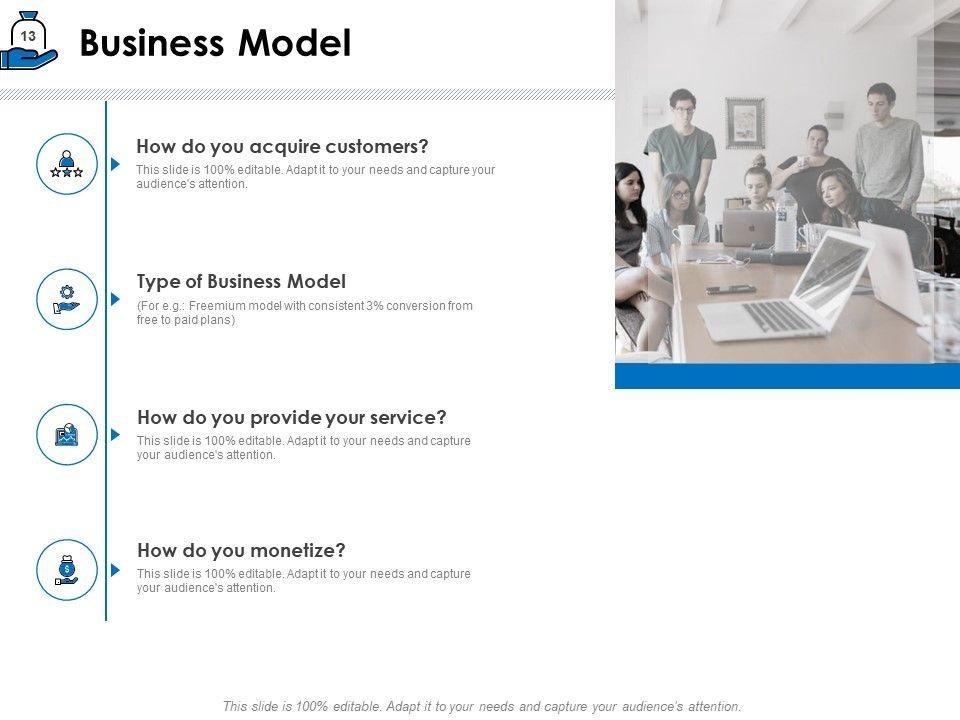 13

Business Model

How do you acquire customers?
This slide is 100% editable. Adapt it to your needs and capture your audience's attention.

Type of Business Model
(For e.g.: Freemium model with consistent 3% conversion from free to paid plans)

How do you provide your service?
This slide is 100% editable. Adapt it to your needs and capture your audience's attention.

How do you monetize?
This slide is 100% editable. Adapt it to your needs and capture your audience's attention.

This slide is 100% editable. Adapt it to your needs and capture your audience's attention.